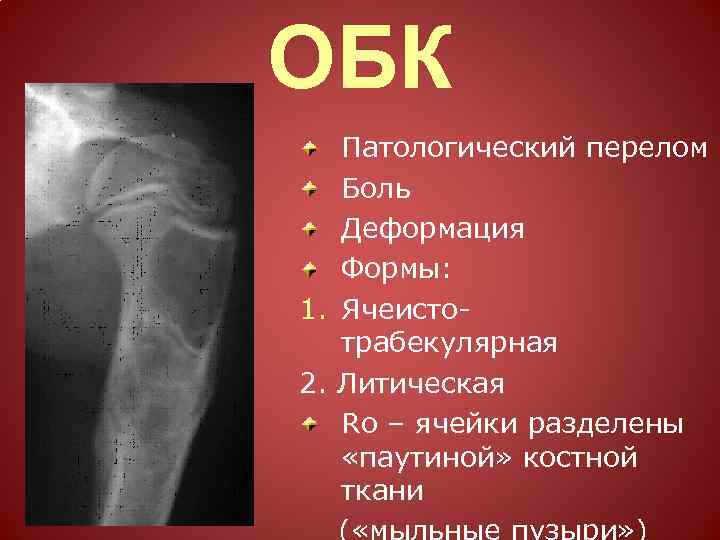 ОБК

Патологический перелом

Боль

Деформация

Формы:

1. Ячеисто-трабекулярная

2. Литическая

Ro – ячейки разделены «паутиной» костной ткани

(«мыльные пузыри»)